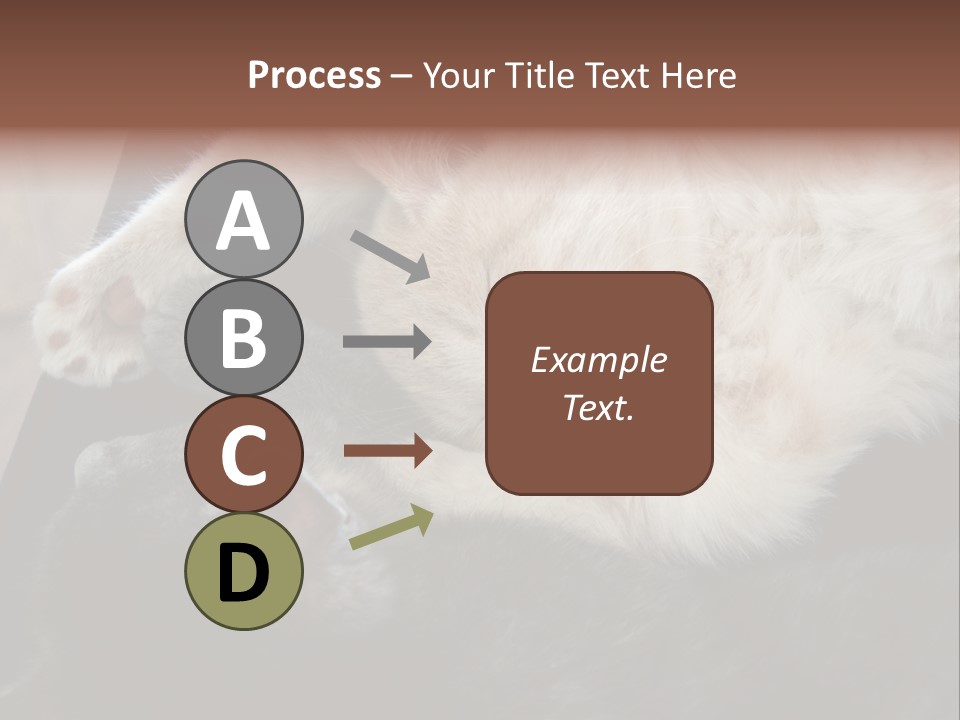 Process – Your Title Text Here

A

B

C

D

Example Text.